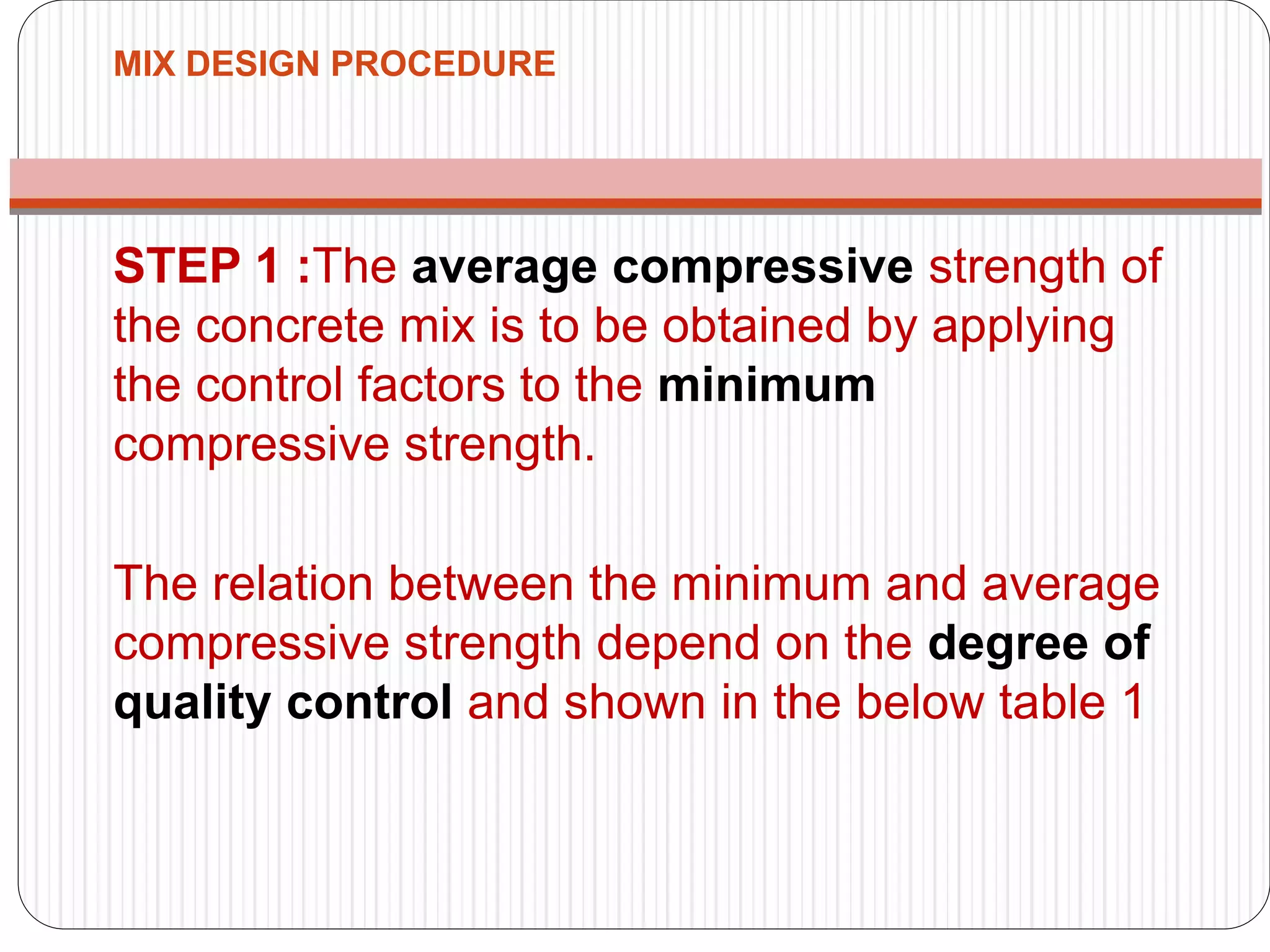 MIX DESIGN PROCEDURE

STEP 1 :The average compressive strength of the concrete mix is to be obtained by applying the control factors to the minimum compressive strength.

The relation between the minimum and average compressive strength depend on the degree of quality control and shown in the below table 1